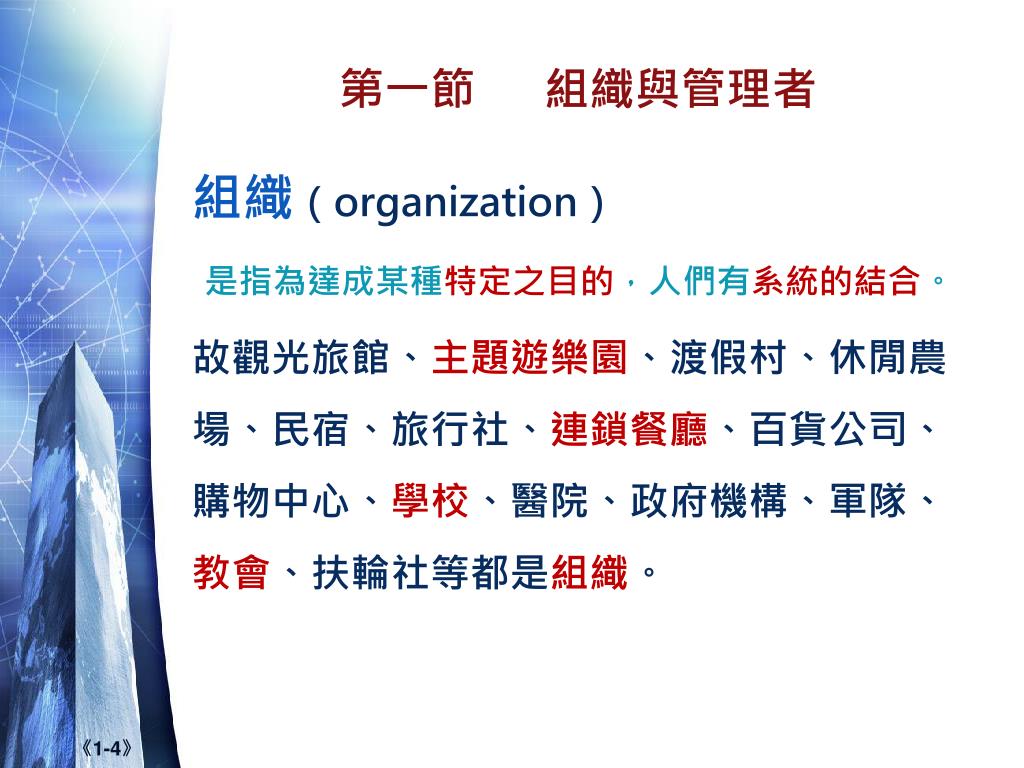 第一節　組織與管理者

組織（organization）

是指為達成某種特定之目的，人們有系統的結合。

故觀光旅館、主題遊樂園、渡假村、休閒農場、民宿、旅行社、連鎖餐廳、百貨公司、購物中心、學校、醫院、政府機構、軍隊、教會、扶輪社等都是組織。

《1-4》